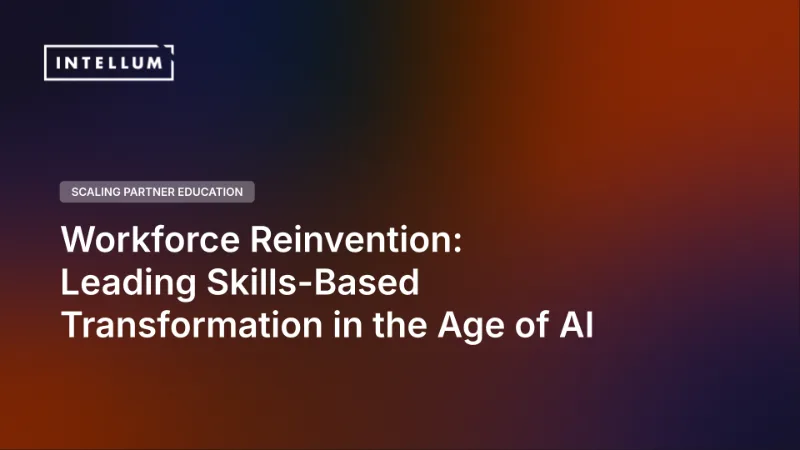 INTELLUM

SCALING PARTNER EDUCATION

Workforce Reinvention: Leading Skills-Based Transformation in the Age of AI